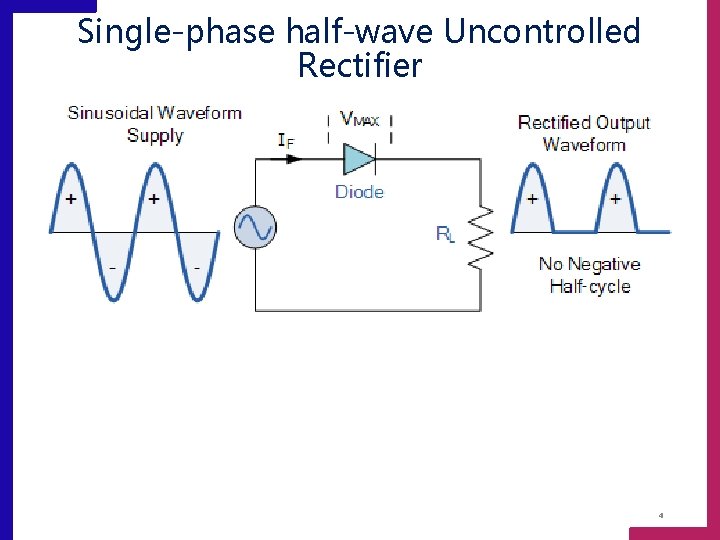 Single-phase half-wave Uncontrolled Rectifier

Sinusoidal Waveform Supply

+ +
- -

$I_F$

$V_{MAX}$

Diode

$R_L$

Rectified Output Waveform

+ +

No Negative Half-cycle

4